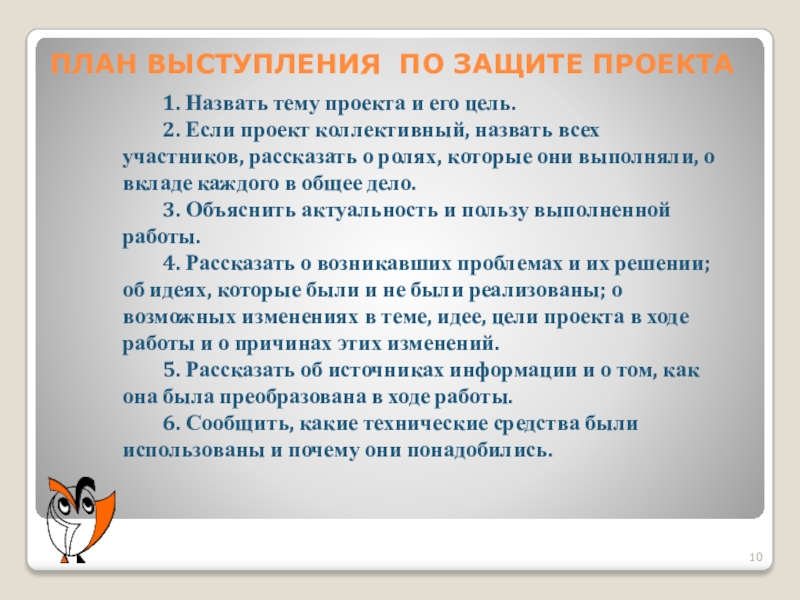 ПЛАН ВЫСТУПЛЕНИЯ ПО ЗАЩИТЕ ПРОЕКТА

1. Назвать тему проекта и его цель.

2. Если проект коллективный, назвать всех участников, рассказать о ролях, которые они выполняли, о вкладе каждого в общее дело.

3. Объяснить актуальность и пользу выполненной работы.

4. Рассказать о возникавших проблемах и их решении; об идеях, которые были и не были реализованы; о возможных изменениях в теме, идее, цели проекта в ходе работы и о причинах этих изменений.

5. Рассказать об источниках информации и о том, как она была преобразована в ходе работы.

6. Сообщить, какие технические средства были использованы и почему они понадобились.

10